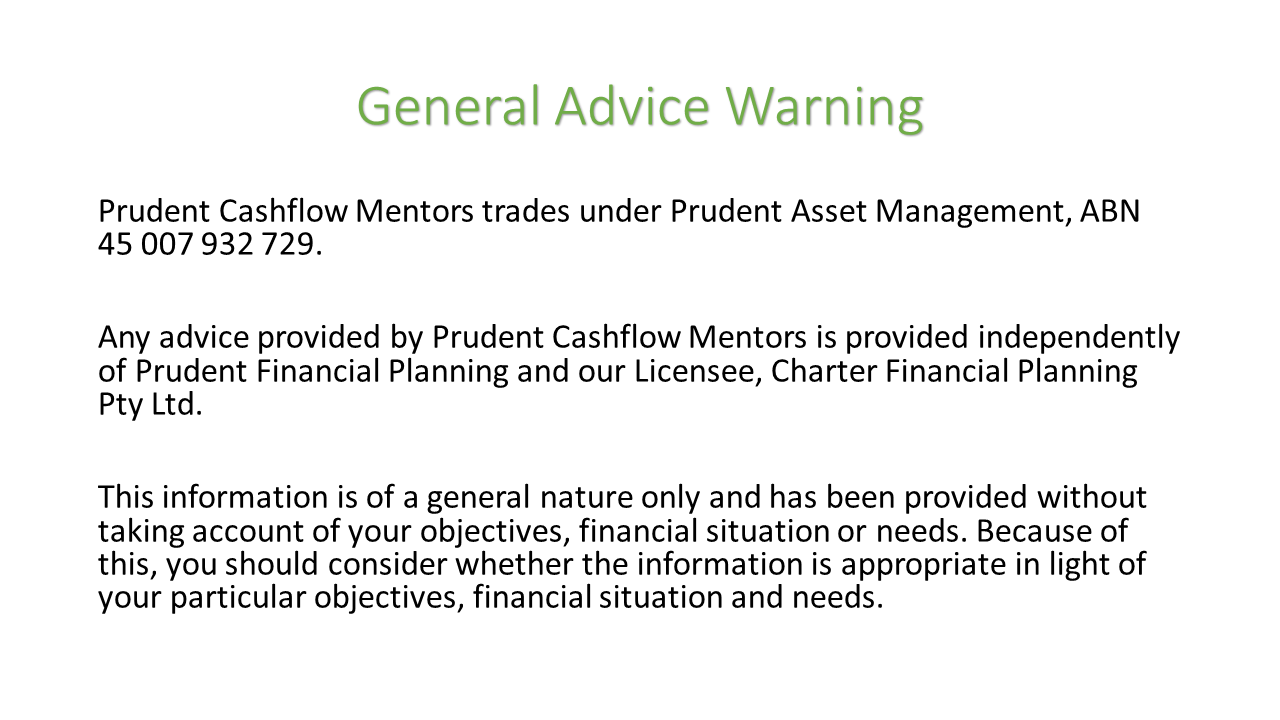 General Advice Warning

Prudent Cashflow Mentors trades under Prudent Asset Management, ABN 45 007 932 729.

Any advice provided by Prudent Cashflow Mentors is provided independently of Prudent Financial Planning and our Licensee, Charter Financial Planning Pty Ltd.

This information is of a general nature only and has been provided without taking account of your objectives, financial situation or needs. Because of this, you should consider whether the information is appropriate in light of your particular objectives, financial situation and needs.